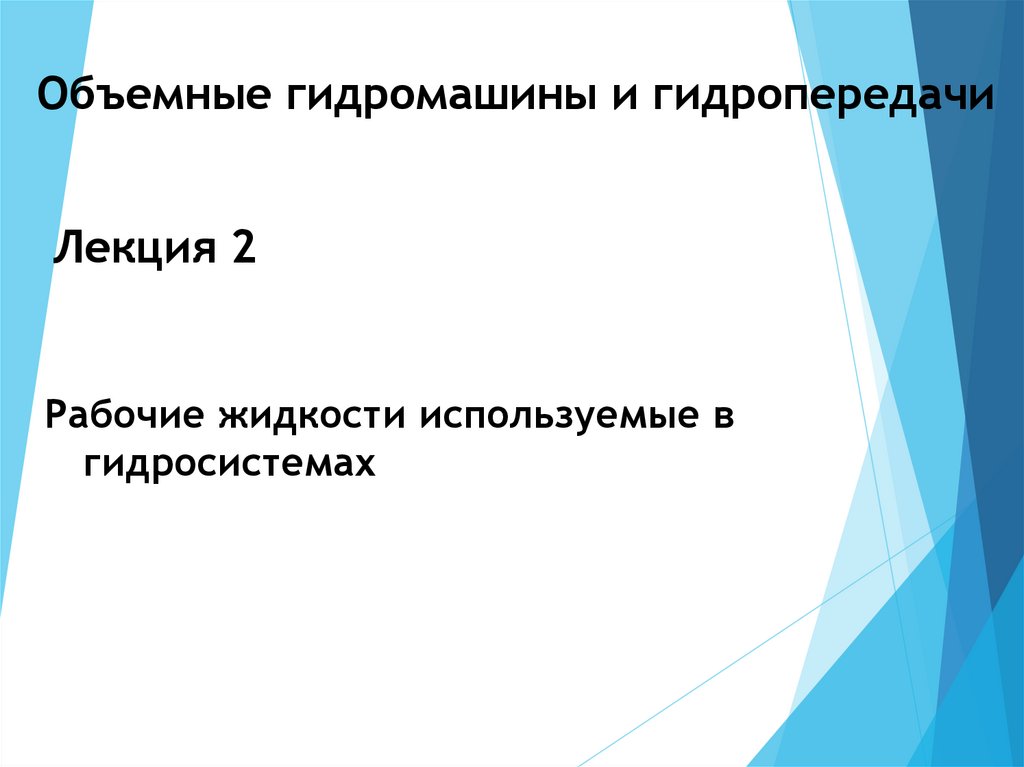 Объемные гидромашины и гидропередачи

Лекция 2

Рабочие жидкости используемые в гидросистемах